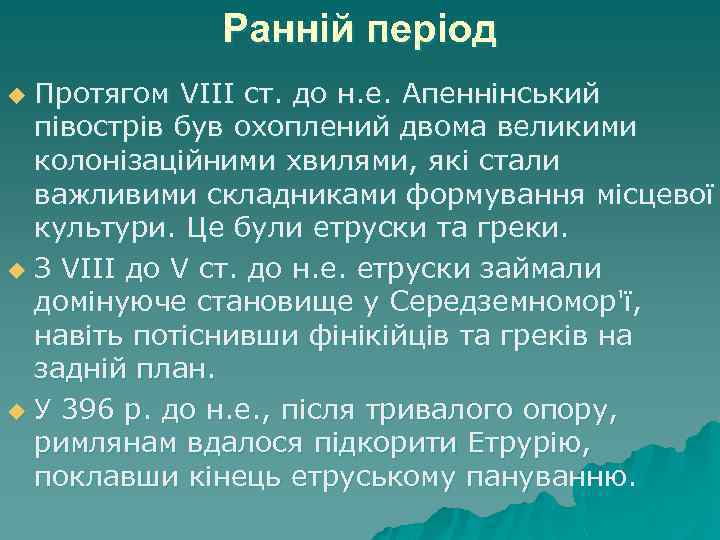 Ранній період

Протягом VIII ст. до н.е. Апеннінський півострів був охоплений двома великими колонізаційними хвилями, які стали важливими складниками формування місцевої культури. Це були етруски та греки.

З VIII до V ст. до н.е. етруски займали домінуюче становище у Середземномор'ї, навіть потіснивши фінікійців та греків на задній план.

У 396 р. до н.е., після тривалого опору, римлянам вдалося підкорити Етрурію, поклавши кінець етруському пануванню.